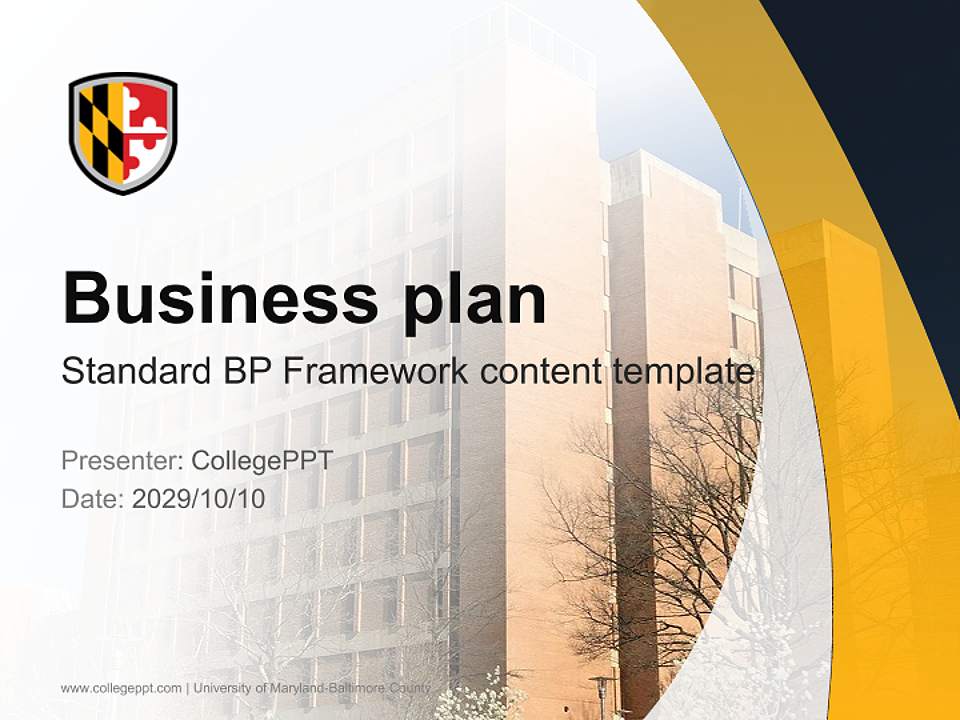 Business plan

Standard BP Framework content template

Presenter: CollegePPT
Date: 2029/10/10

www.collegeppt.com | University of Maryland-Baltimore County